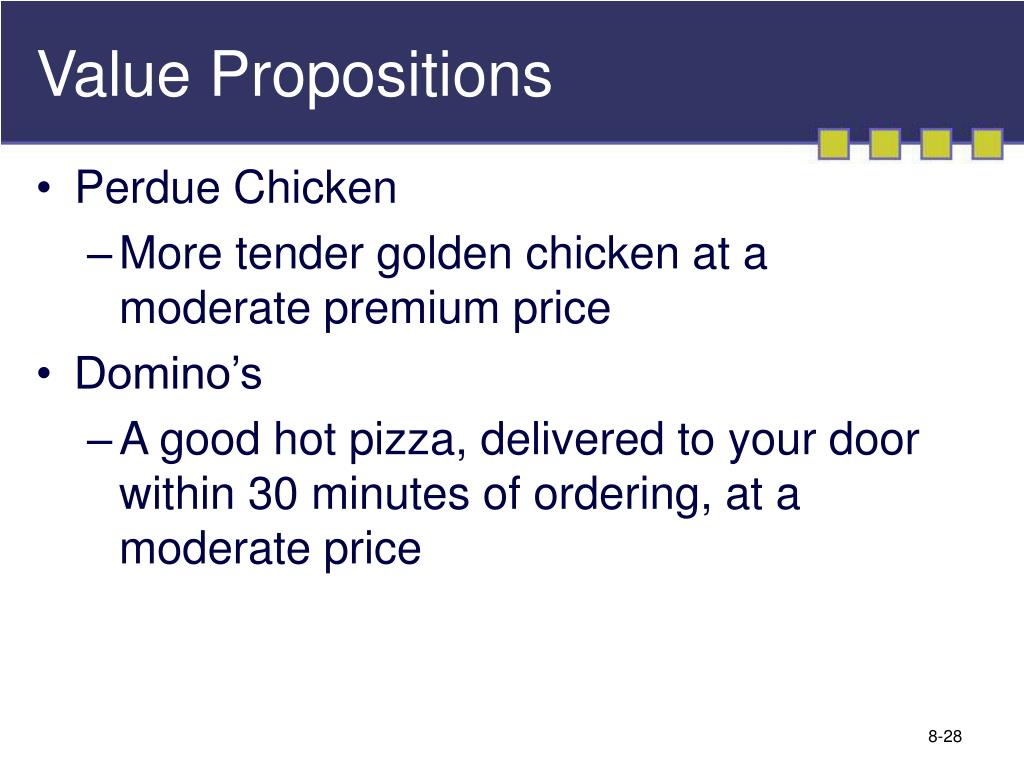 Value Propositions

• Perdue Chicken
– More tender golden chicken at a moderate premium price
• Domino’s
– A good hot pizza, delivered to your door within 30 minutes of ordering, at a moderate price

8-28